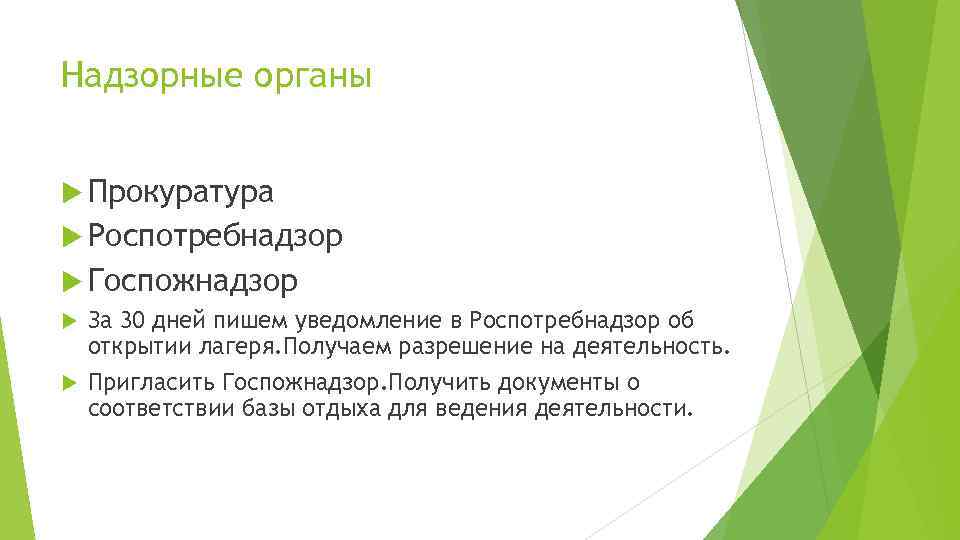 Надзорные органы

Прокуратура

Роспотребнадзор

Госпожнадзор

За 30 дней пишем уведомление в Роспотребнадзор об открытии лагеря.Получаем разрешение на деятельность.

Пригласить Госпожнадзор.Получить документы о соответствии базы отдыха для ведения деятельности.